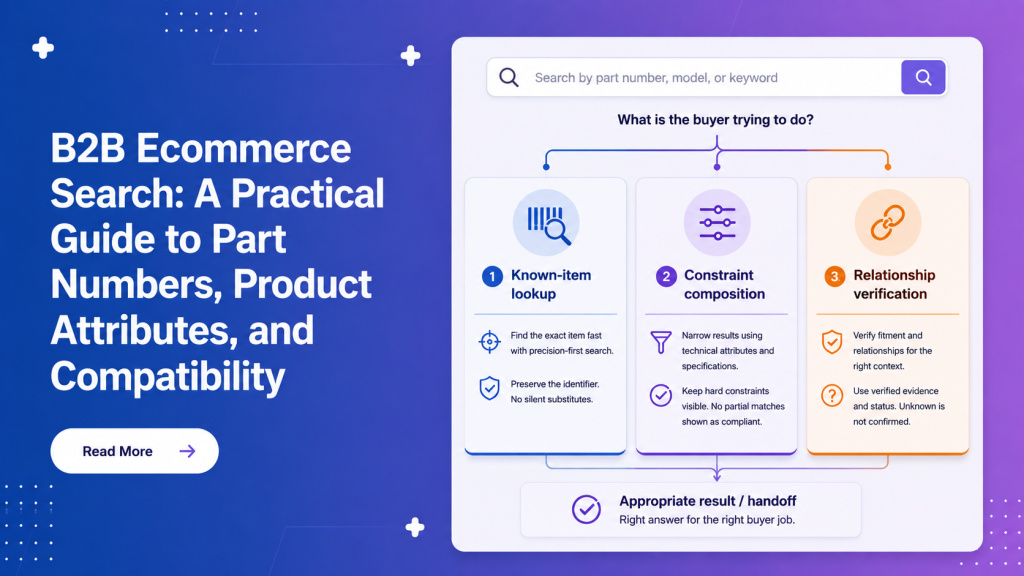 B2B Ecommerce Search: A Practical Guide to Part Numbers, Product Attributes, and Compatibility

Read More

Search by part number, model, or keyword

What is the buyer trying to do?

1 Known-item lookup

Find the exact item fast with precision-first search.

Preserve the identifier. No silent substitutes.

2 Constraint composition

Narrow results using technical attributes and specifications.

Keep hard constraints visible. No partial matches shown as compliant.

3 Relationship verification

Verify fitment and relationships for the right context.

Use verified evidence and status. Unknown is not confirmed.

Appropriate result / handoff
Right answer for the right buyer job.